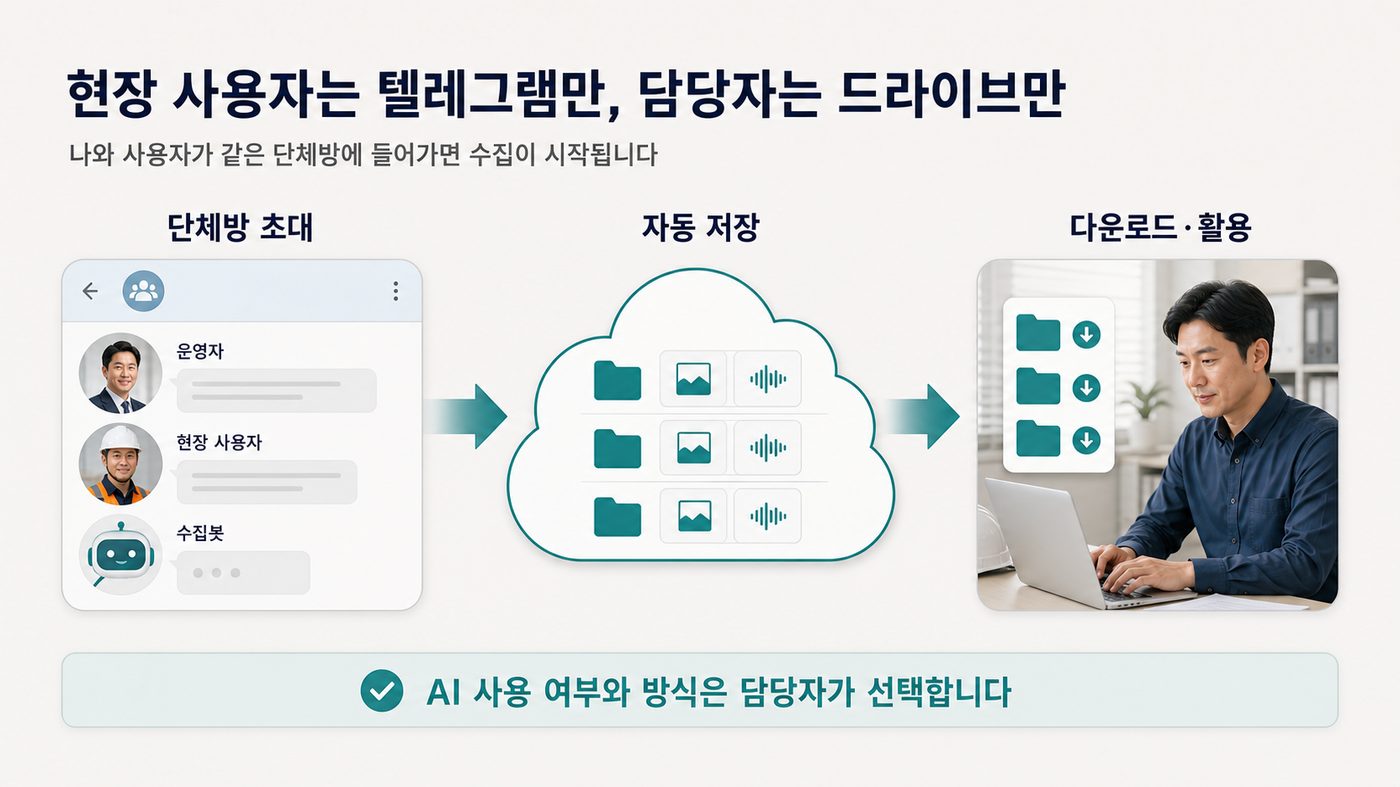 현장 사용자는 텔레그램만, 담당자는 드라이브만

나와 사용자가 같은 단체방에 들어가면 수집이 시작됩니다

단체방 초대

운영자

현장 사용자

수집봇

자동 저장

다운로드·활용

AI 사용 여부와 방식은 담당자가 선택합니다